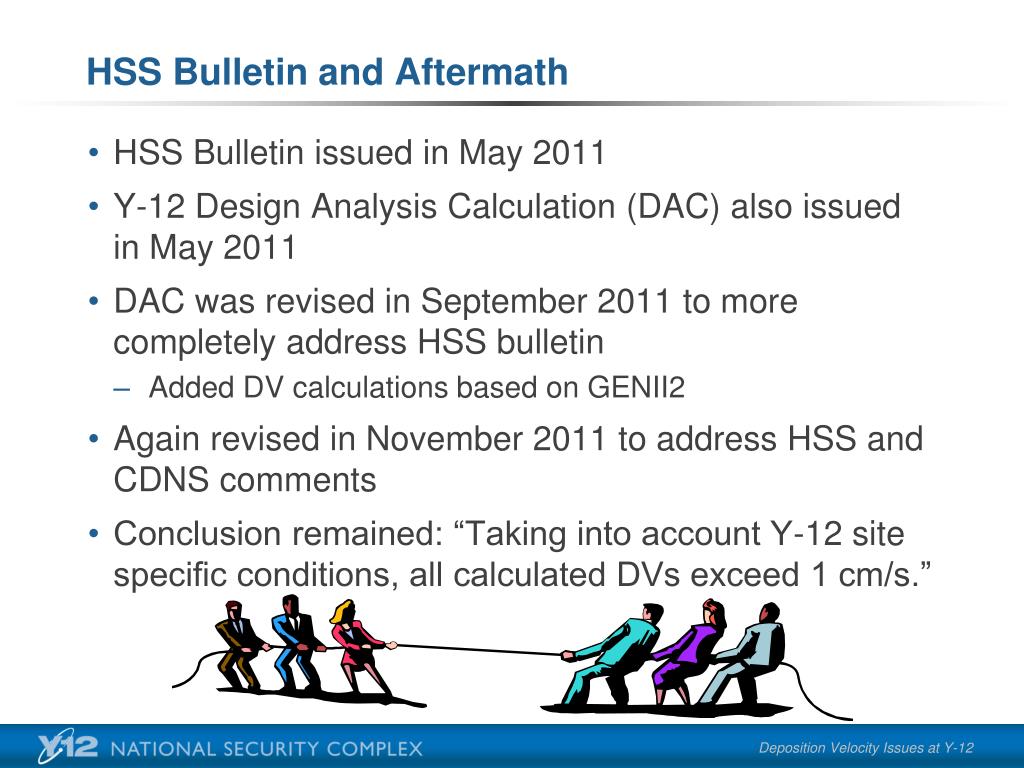 HSS Bulletin and Aftermath

• HSS Bulletin issued in May 2011
• Y-12 Design Analysis Calculation (DAC) also issued in May 2011
• DAC was revised in September 2011 to more completely address HSS bulletin
– Added DV calculations based on GENII2
• Again revised in November 2011 to address HSS and CDNS comments
• Conclusion remained: “Taking into account Y-12 site specific conditions, all calculated DVs exceed 1 cm/s.”

Y-12 NATIONAL SECURITY COMPLEX

Deposition Velocity Issues at Y-12